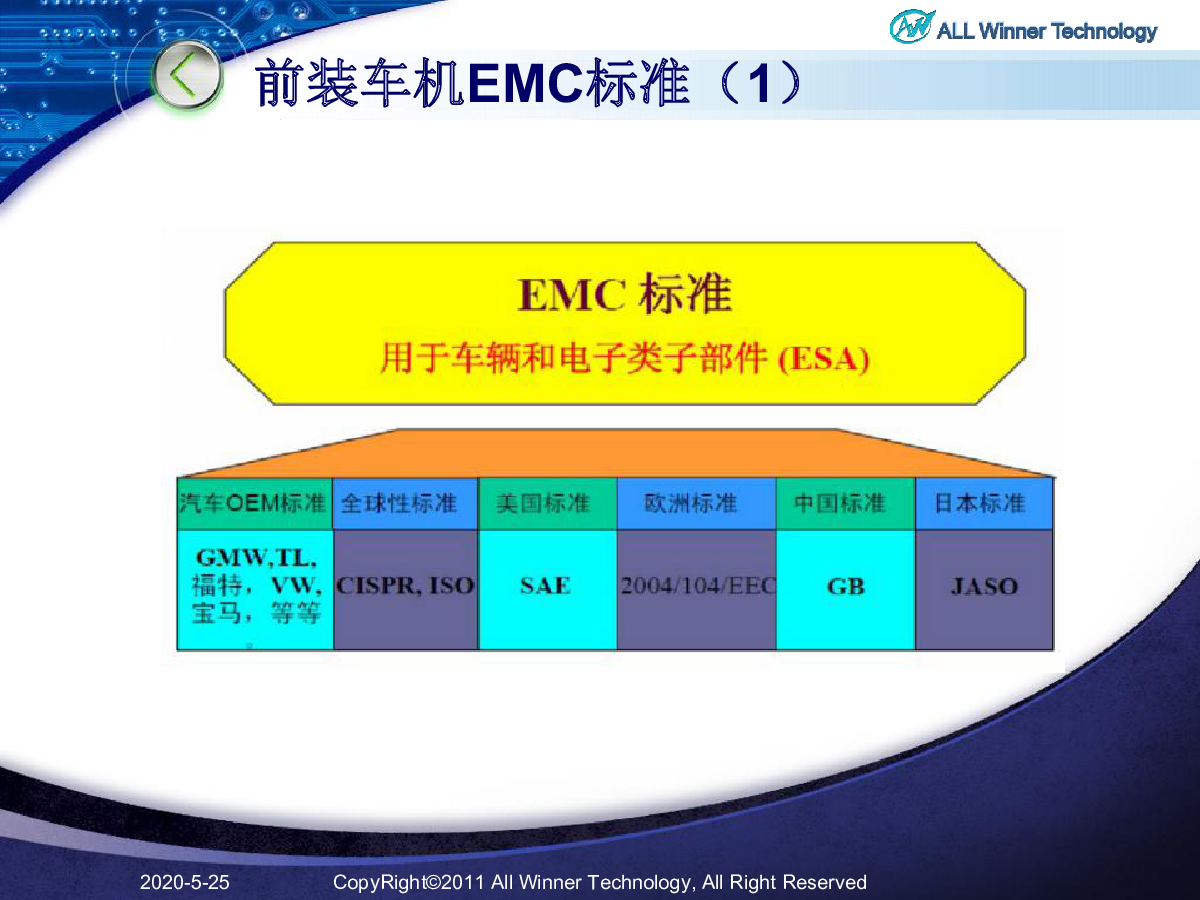 ALL Winner Technology

前装车机EMC标准（1）

EMC 标准

用于车辆和电子类子部件 (ESA)

| 汽车OEM标准 | 全球性标准 | 美国标准 | 欧洲标准 | 中国标准 | 日本标准 |
|---|---|---|---|---|---|
| GMW,TL, 福特，VW, 宝马，等等 | CISPR, ISO | SAE | 2004/104/EEC | GB | JASO |

2020-5-25

CopyRight©2011 All Winner Technology, All Right Reserved